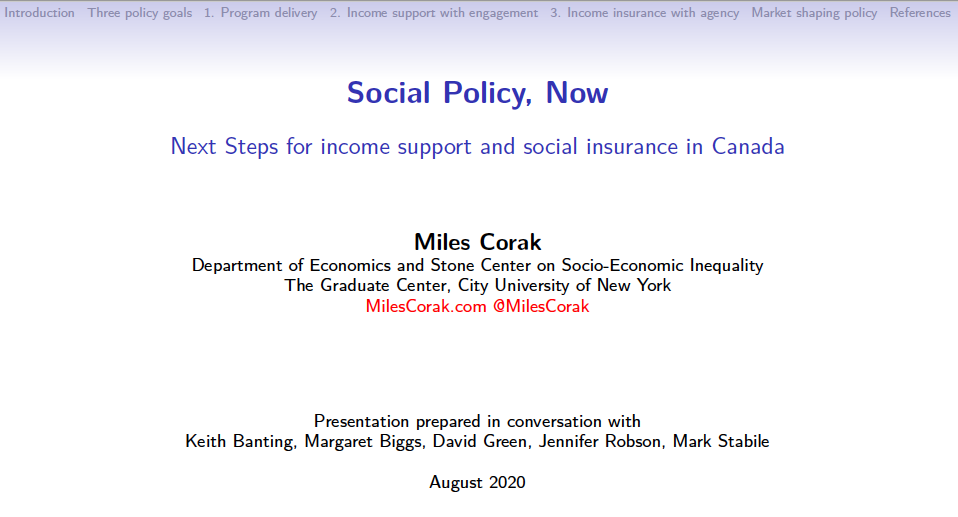 Introduction Three policy goals 1. Program delivery 2. Income support with engagement 3. Income insurance with agency Market shaping policy References

Social Policy, Now

Next Steps for income support and social insurance in Canada

Miles Corak
Department of Economics and Stone Center on Socio-Economic Inequality
The Graduate Center, City University of New York
MilesCorak.com @MilesCorak

Presentation prepared in conversation with
Keith Banting, Margaret Biggs, David Green, Jennifer Robson, Mark Stabile

August 2020